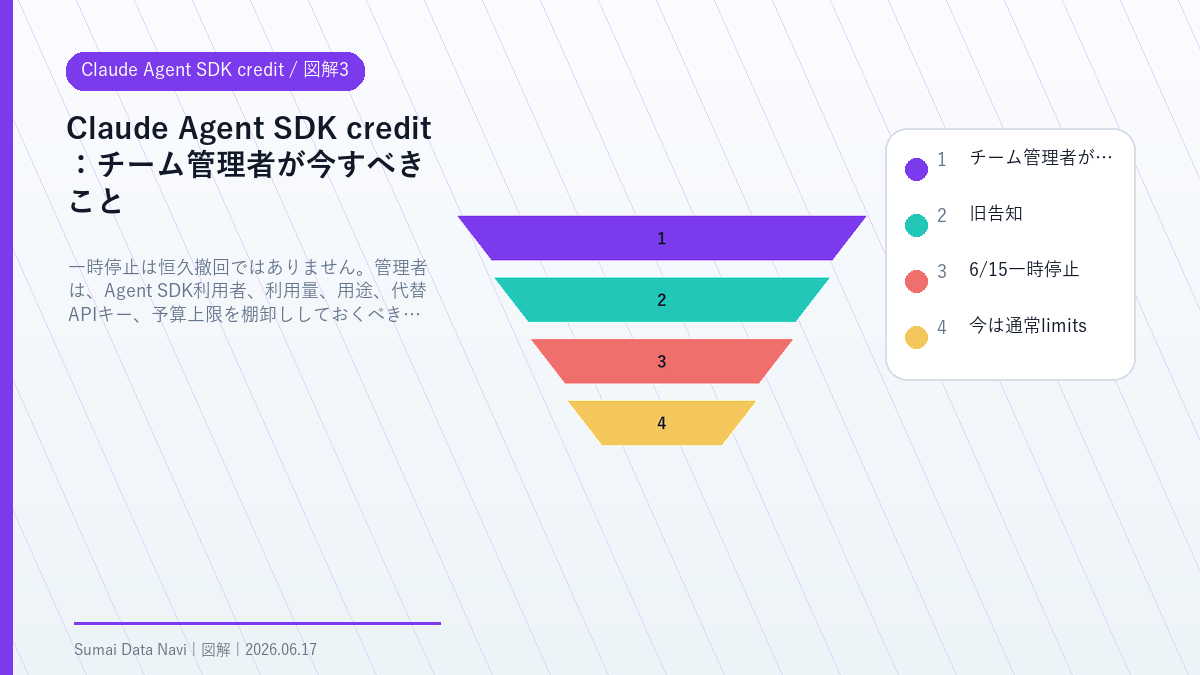 Claude Agent SDK credit / 図解3

Claude Agent SDK credit：チーム管理者が今すべきこと

一時停止は恒久撤回ではありません。管理者は、Agent SDK利用者、利用量、用途、代替APIキー、予算上限を棚卸ししておくべき…

1
2
3
4

1 チーム管理者が…
2 旧告知
3 6/15一時停止
4 今は通常limits

Sumai Data Navi | 図解 | 2026.06.17